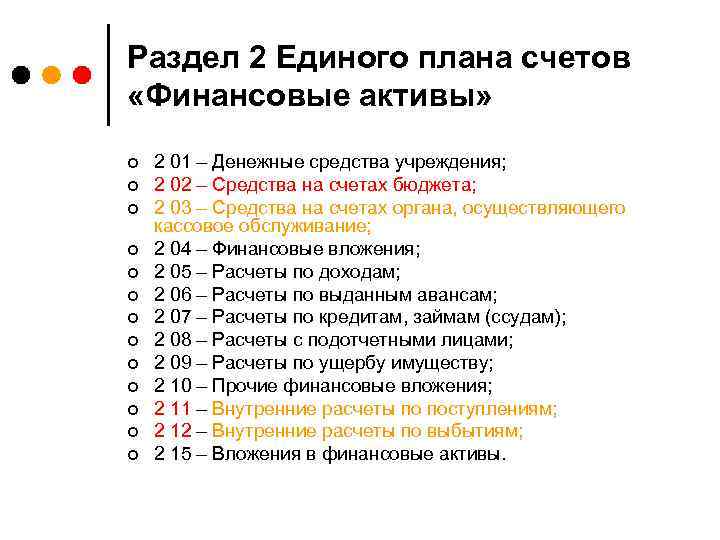 Раздел 2 Единого плана счетов «Финансовые активы»

2 01 – Денежные средства учреждения;
2 02 – Средства на счетах бюджета;
2 03 – Средства на счетах органа, осуществляющего кассовое обслуживание;
2 04 – Финансовые вложения;
2 05 – Расчеты по доходам;
2 06 – Расчеты по выданным авансам;
2 07 – Расчеты по кредитам, займам (ссудам);
2 08 – Расчеты с подотчетными лицами;
2 09 – Расчеты по ущербу имуществу;
2 10 – Прочие финансовые вложения;
2 11 – Внутренние расчеты по поступлениям;
2 12 – Внутренние расчеты по выбытиям;
2 15 – Вложения в финансовые активы.